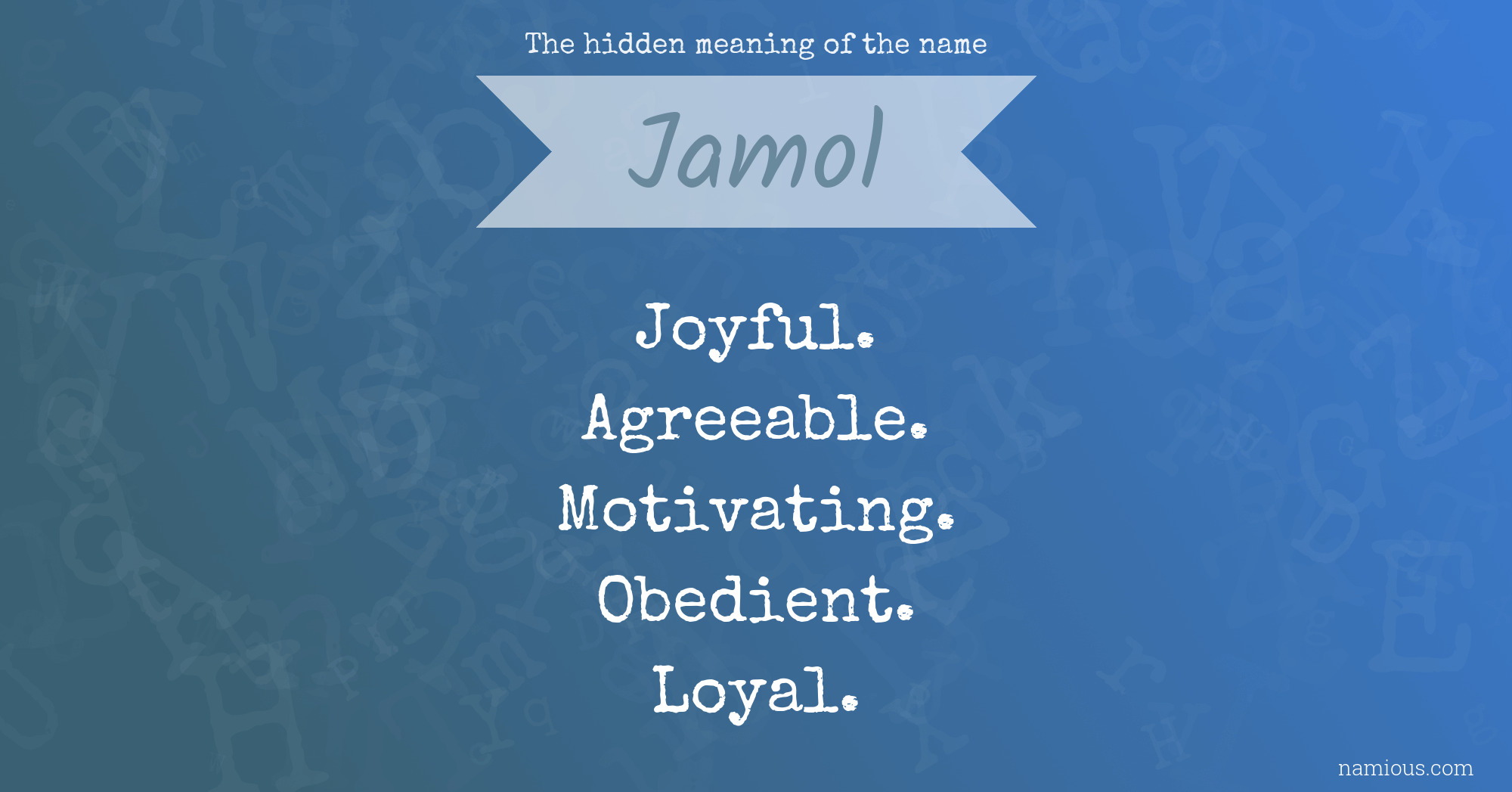 The hidden meaning of the name

Jamol

Joyful.
Agreeable.
Motivating.
Obedient.
Loyal.

namious.com